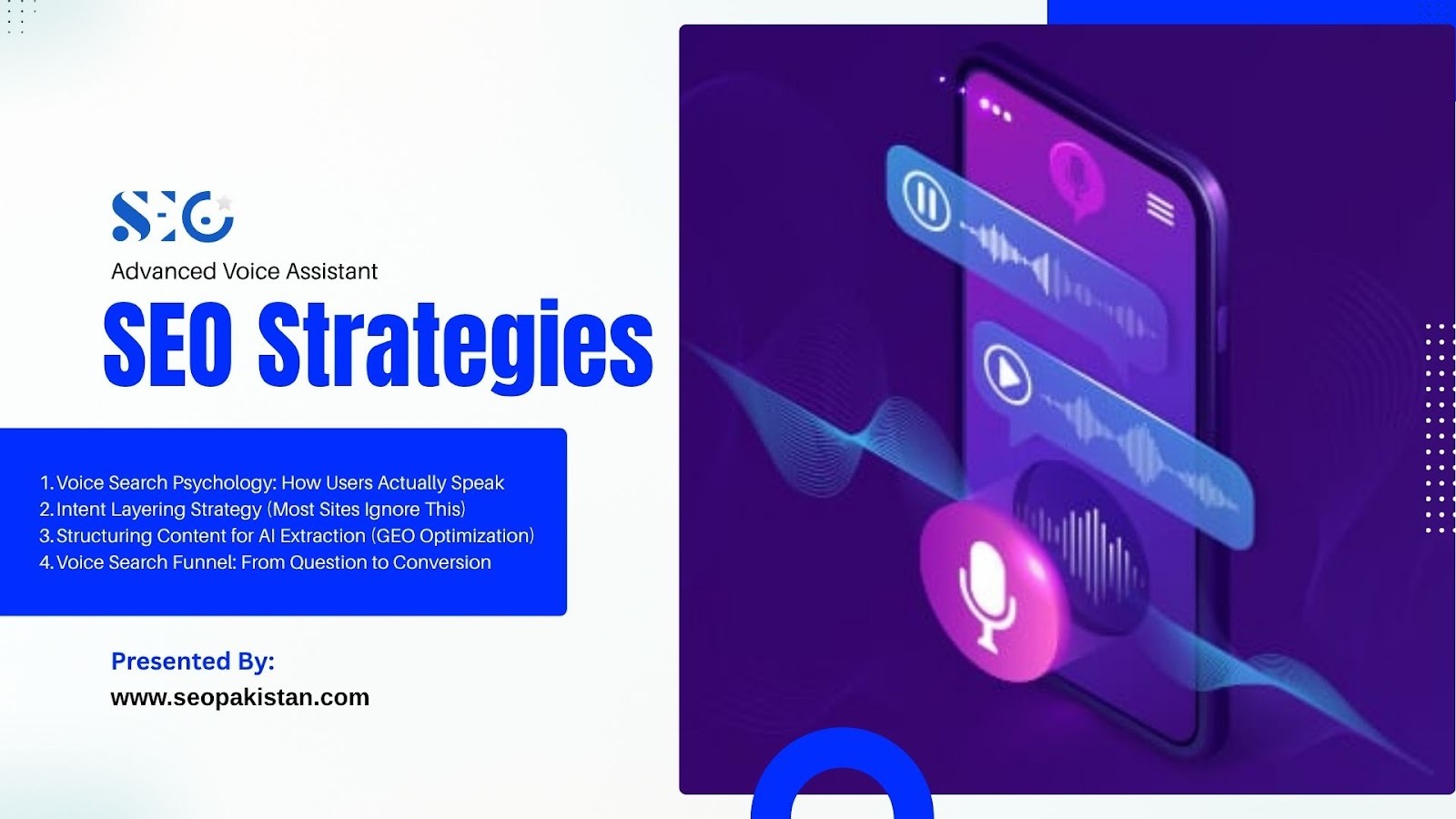 SEO

Advanced Voice Assistant

SEO Strategies

1. Voice Search Psychology: How Users Actually Speak
2. Intent Layering Strategy (Most Sites Ignore This)
3. Structuring Content for AI Extraction (GEO Optimization)
4. Voice Search Funnel: From Question to Conversion

Presented By:
www.seopakistan.com